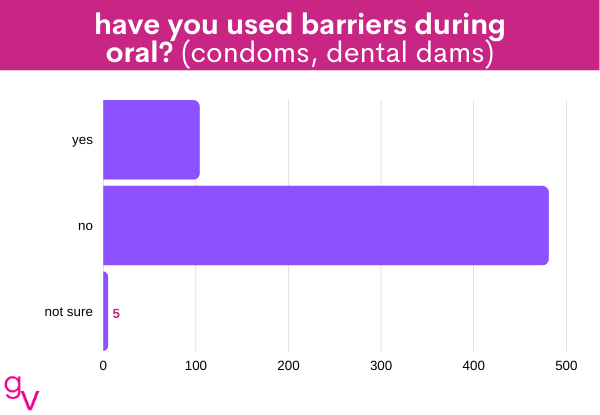 have you used barriers during oral? (condoms, dental dams)

yes
no
not sure
5

0
100
200
300
400
500

gv